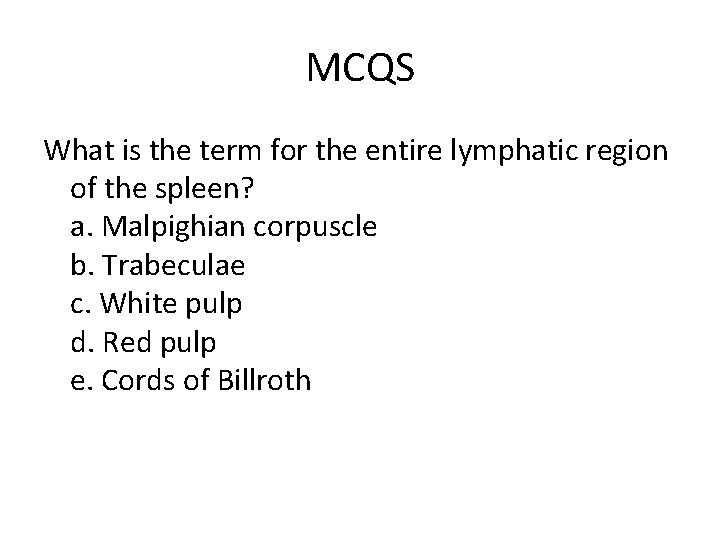 MCQS

What is the term for the entire lymphatic region of the spleen?
a. Malpighian corpuscle
b. Trabeculae
c. White pulp
d. Red pulp
e. Cords of Billroth